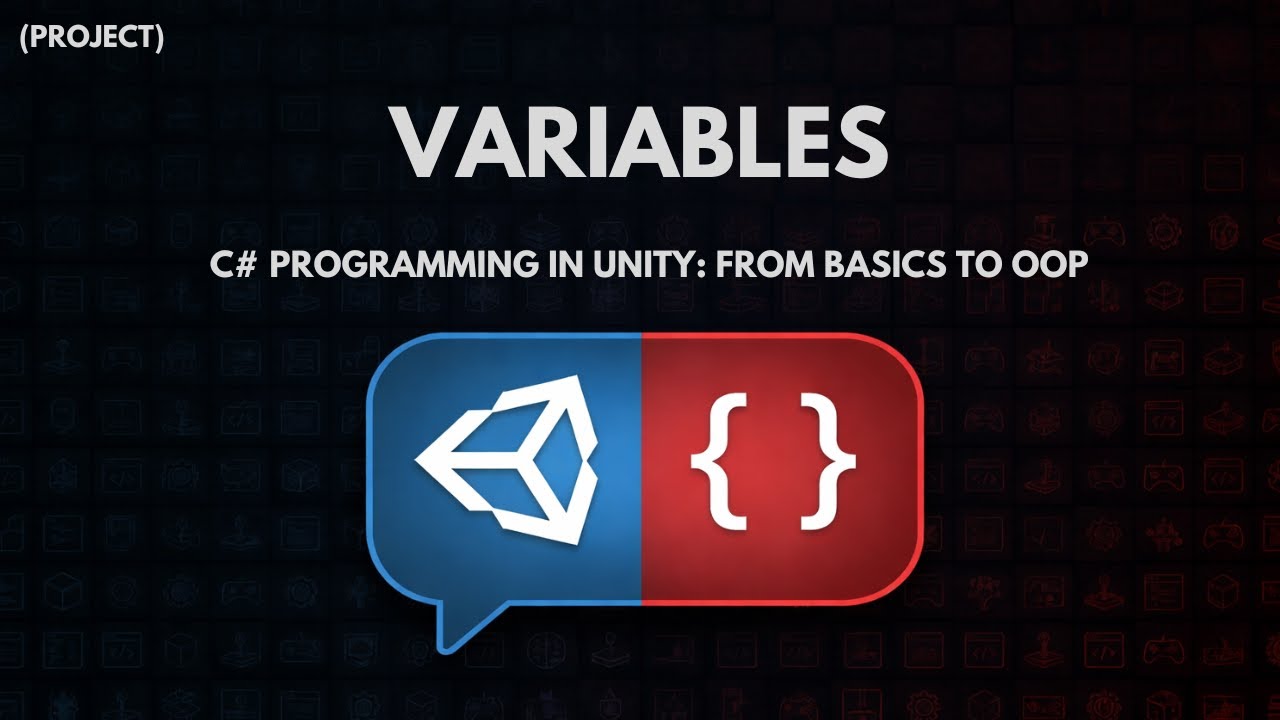 (PROJECT)

VARIABLES

C# PROGRAMMING IN UNITY: FROM BASICS TO OOP

{ }